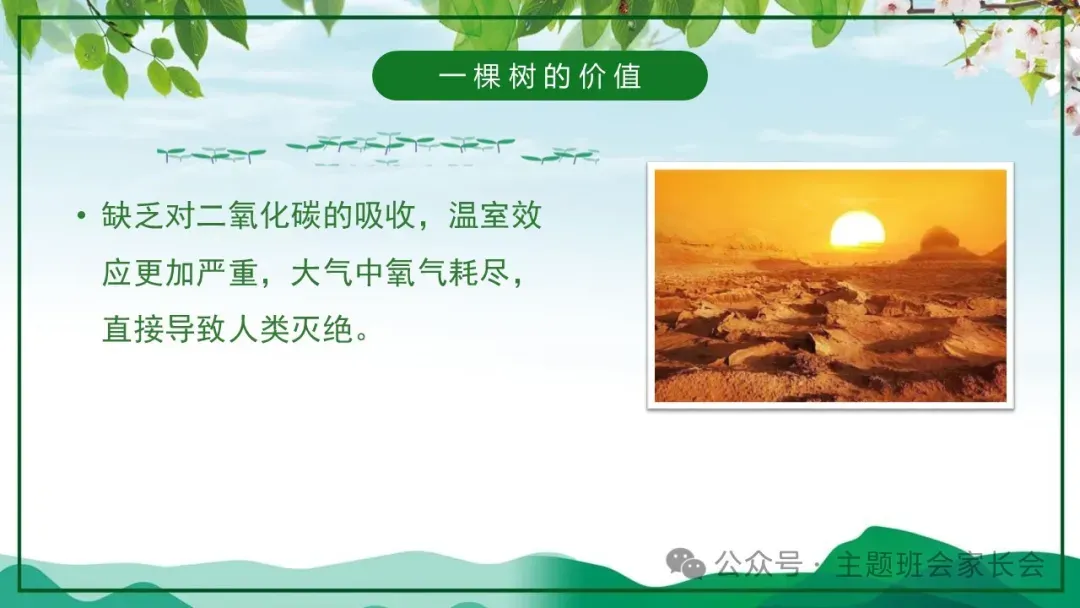 一棵树的价值

• 缺乏对二氧化碳的吸收，温室效应更加严重，大气中氧气耗尽，直接导致人类灭绝。

公众号 · 主题班会家长会